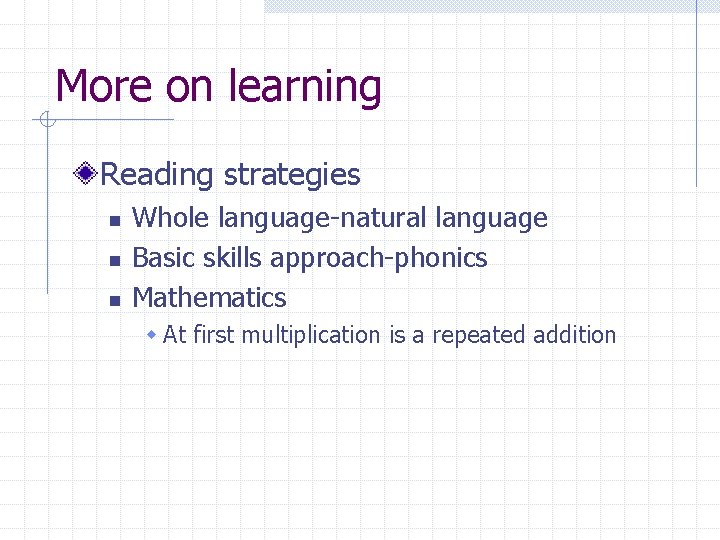 More on learning

Reading strategies

Whole language-natural language

Basic skills approach-phonics

Mathematics

At first multiplication is a repeated addition